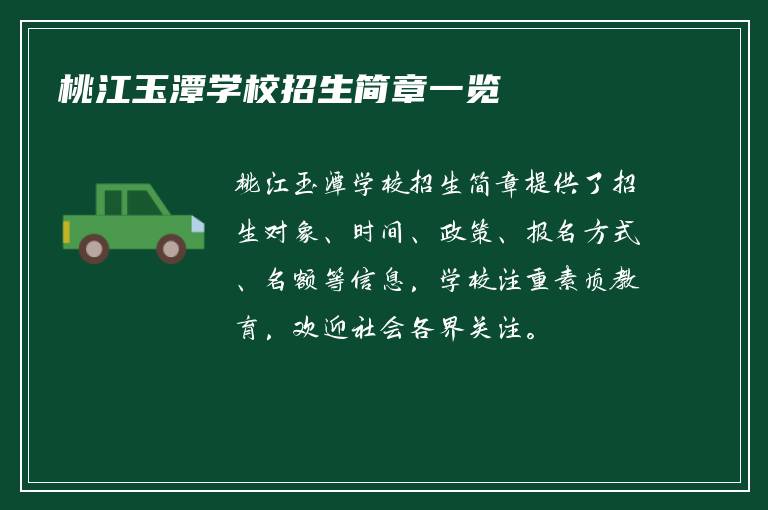 桃江玉潭学校招生简章一览

桃江玉潭学校招生简章提供了招生对象、时间、政策、报名方式、名额等信息，学校注重素质教育，欢迎社会各界关注。